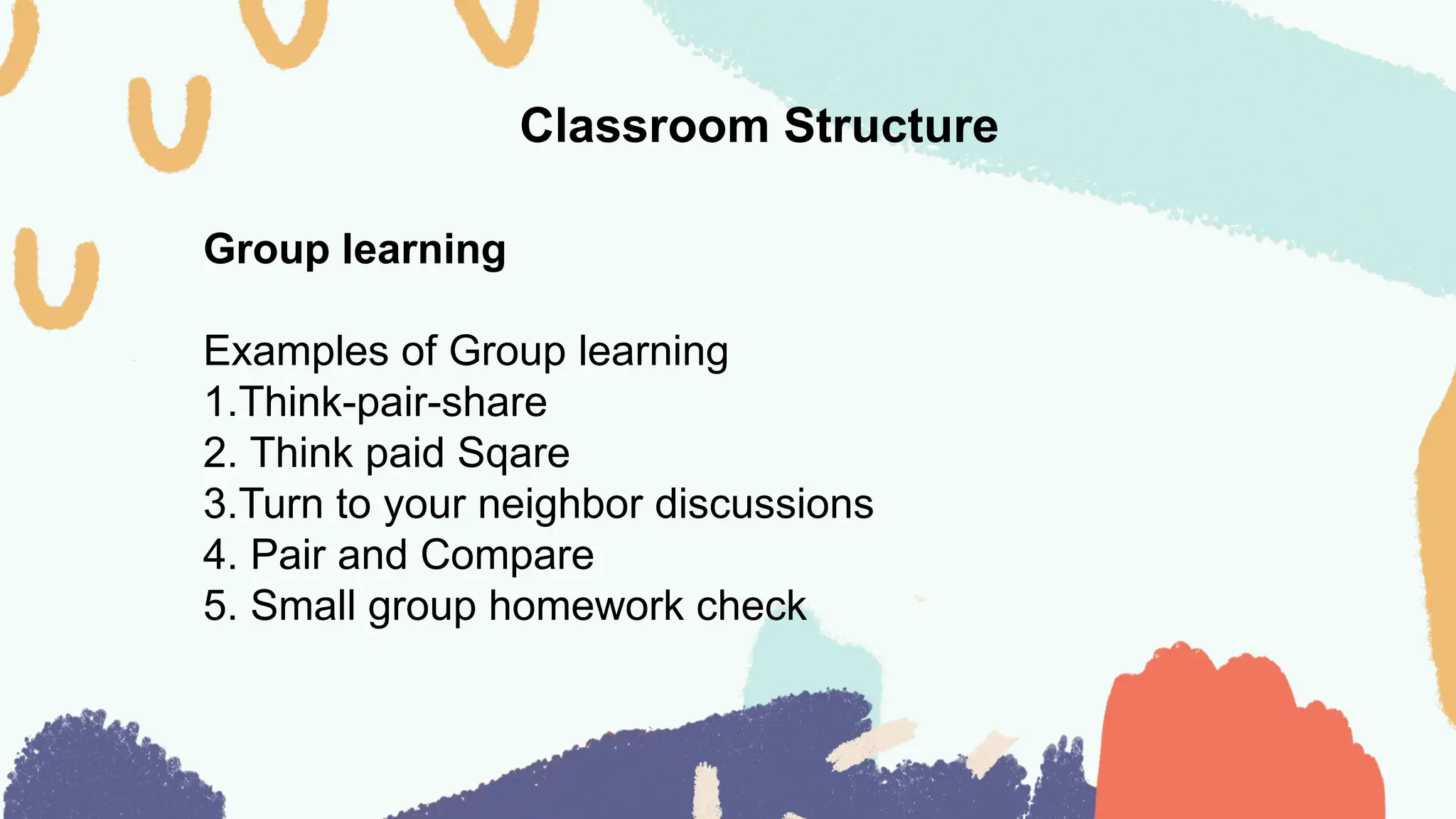 Classroom Structure

Group learning

Examples of Group learning
1.Think-pair-share
2. Think paid Sqare
3.Turn to your neighbor discussions
4. Pair and Compare
5. Small group homework check